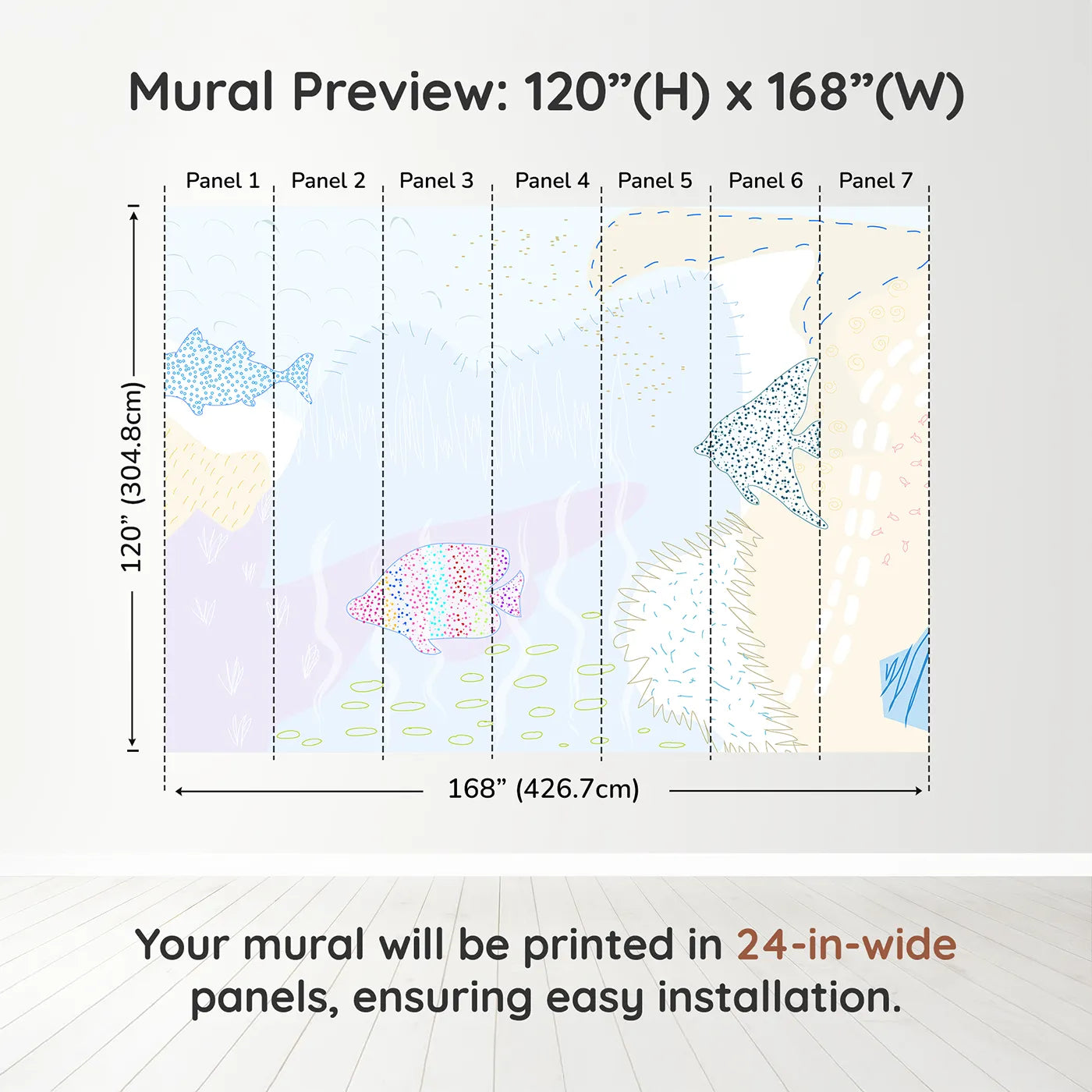 Mural Preview: 120”(H) x 168”(W)

Panel 1 Panel 2 Panel 3 Panel 4 Panel 5 Panel 6 Panel 7

120” (304.8cm)

168” (426.7cm)

Your mural will be printed in 24-in-wide panels, ensuring easy installation.